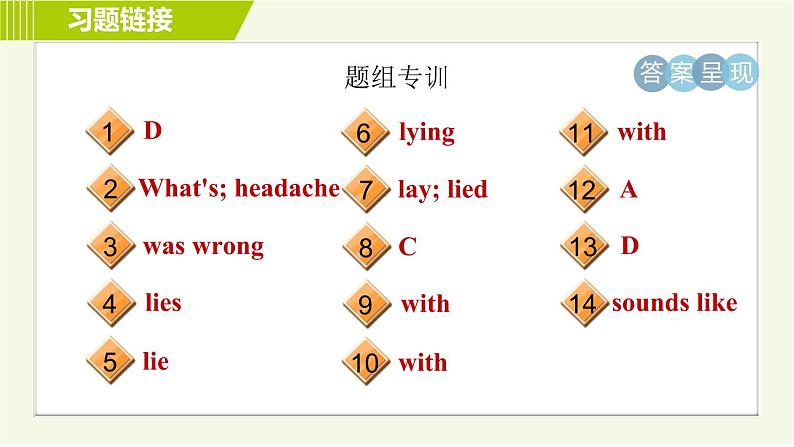 习题链接

题组专训

答案呈现

1 D

2 What's; headache

3 was wrong

4 lies

5 lie

6 lying

7 lay; lied

8 C

9 with

10 with

11 with

12 A

13 D

14 sounds like